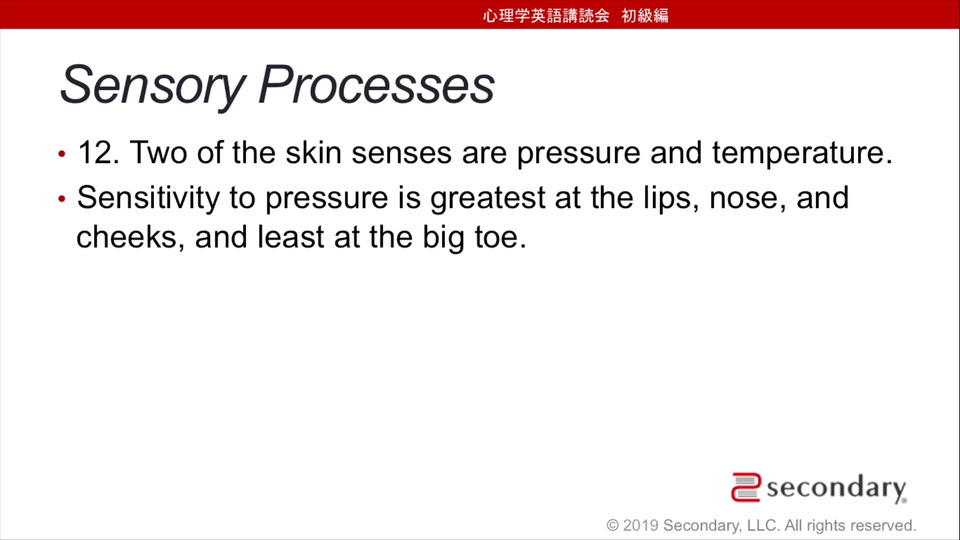 心理学英語講読会 初級編

Sensory Processes

• 12. Two of the skin senses are pressure and temperature.
• Sensitivity to pressure is greatest at the lips, nose, and cheeks, and least at the big toe.

secondary

© 2019 Secondary, LLC. All rights reserved.